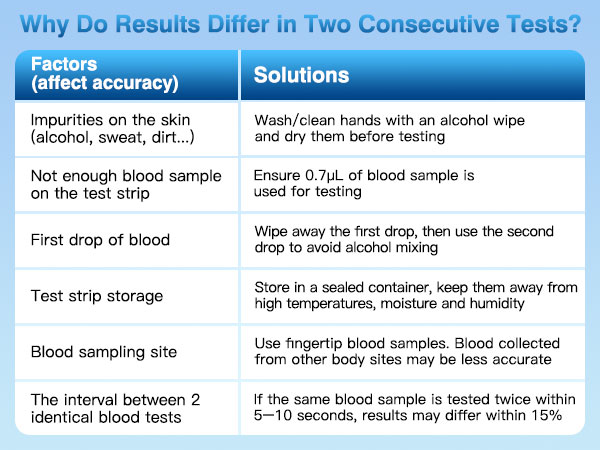 Why Do Results Differ in Two Consecutive Tests?

| Factors (affect accuracy) | Solutions |
|---|---|
| Impurities on the skin (alcohol, sweat, dirt...) | Wash/clean hands with an alcohol wipe and dry them before testing |
| Not enough blood sample on the test strip | Ensure 0.7μL of blood sample is used for testing |
| First drop of blood | Wipe away the first drop, then use the second drop to avoid alcohol mixing |
| Test strip storage | Store in a sealed container, keep them away from high temperatures, moisture and humidity |
| Blood sampling site | Use fingertip blood samples. Blood collected from other body sites may be less accurate |
| The interval between 2 identical blood tests | If the same blood sample is tested twice within 5—10 seconds, results may differ within 15% |